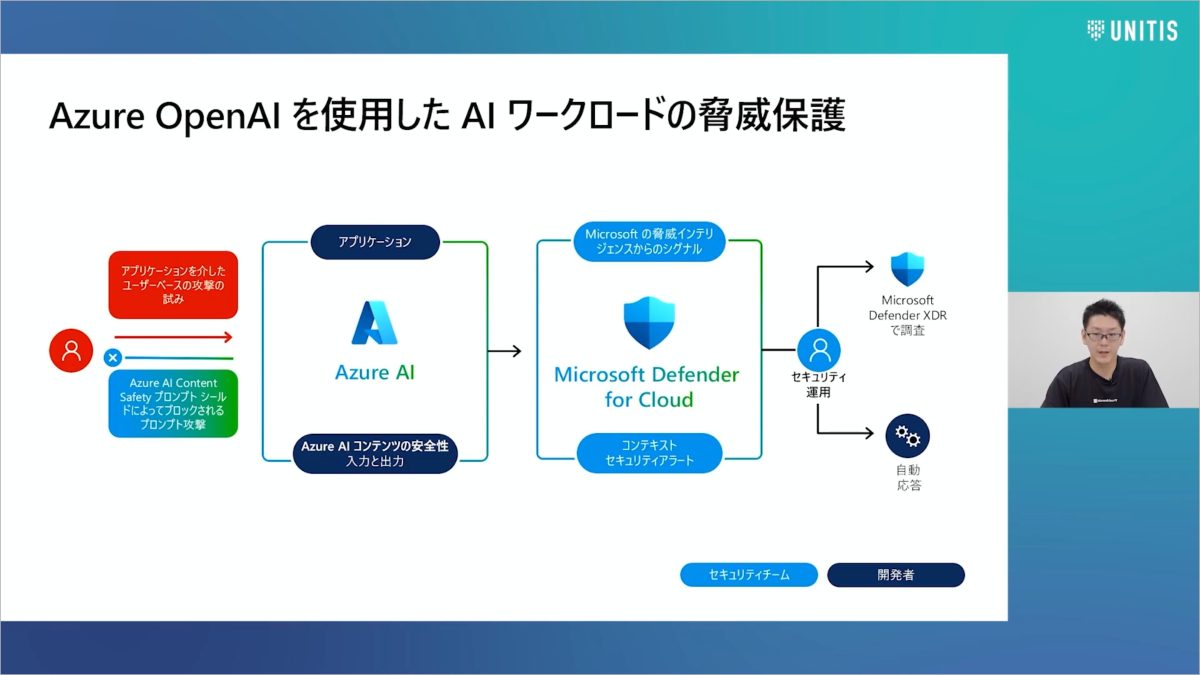 UNITIS

Azure OpenAI を使用した AI ワークロードの脅威保護

アプリケーションを介したユーザーベースの攻撃の試み

Azure AI Content Safety プロンプト シールドによってブロックされるプロンプト攻撃

アプリケーション

Azure AI

Azure AI コンテンツの安全性
入力と出力

Microsoft の脅威インテリジェンスからのシグナル

Microsoft Defender for Cloud

コンテキスト
セキュリティアラート

セキュリティ運用

Microsoft Defender XDR で調査

自動応答

セキュリティチーム

開発者